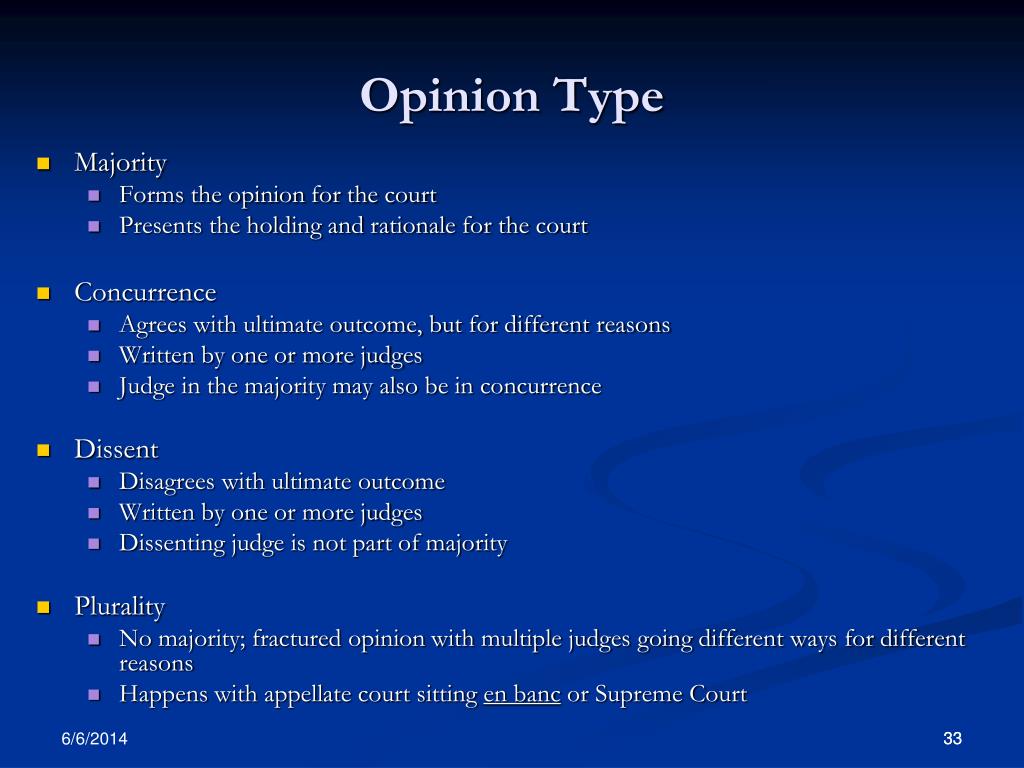 Opinion Type

Majority
Forms the opinion for the court
Presents the holding and rationale for the court

Concurrence
Agrees with ultimate outcome, but for different reasons
Written by one or more judges
Judge in the majority may also be in concurrence

Dissent
Disagrees with ultimate outcome
Written by one or more judges
Dissenting judge is not part of majority

Plurality
No majority; fractured opinion with multiple judges going different ways for different reasons
Happens with appellate court sitting en banc or Supreme Court

6/6/2014

33